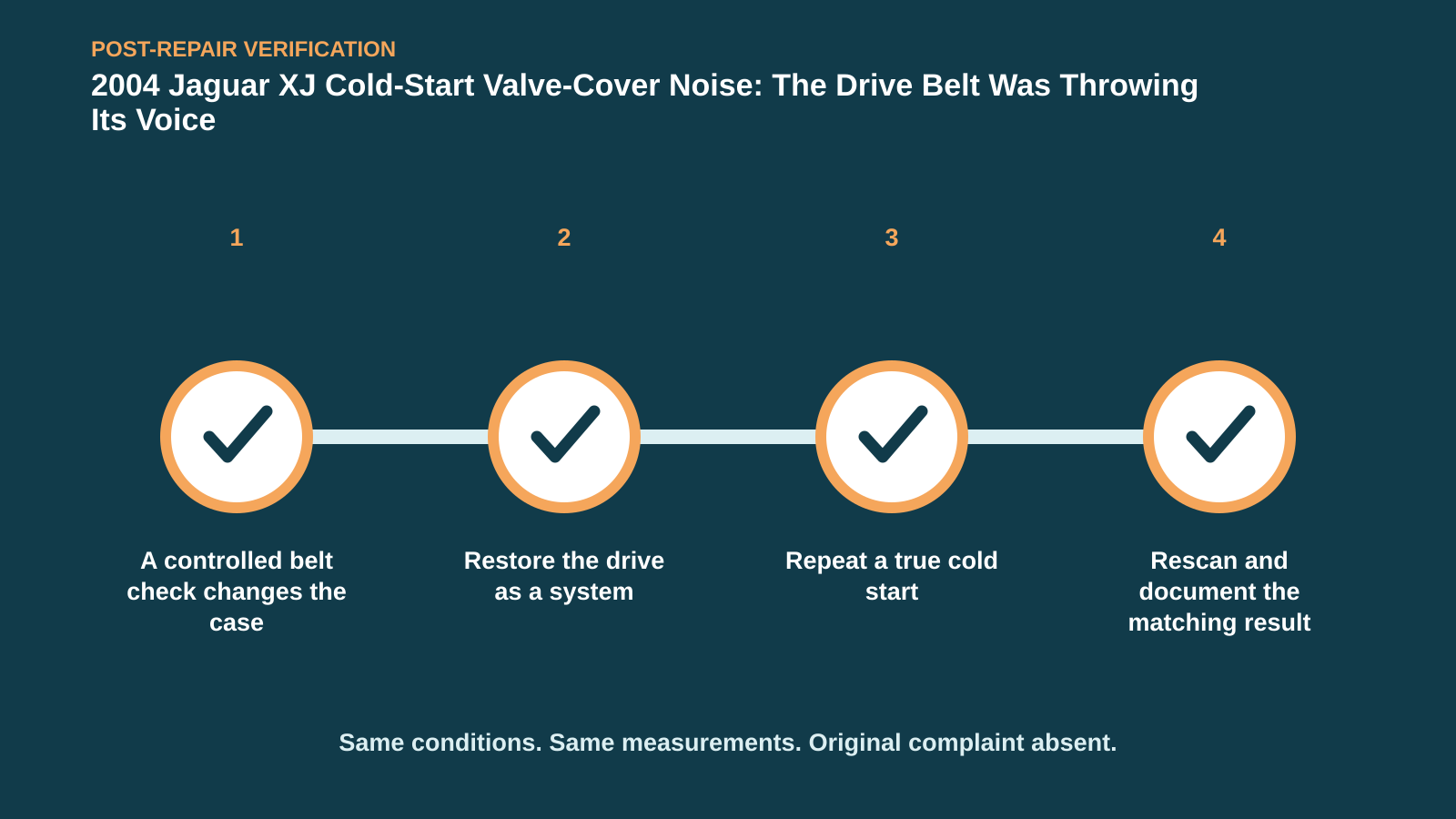 POST-REPAIR VERIFICATION

2004 Jaguar XJ Cold-Start Valve-Cover Noise: The Drive Belt Was Throwing Its Voice

1

A controlled belt check changes the case

2

Restore the drive as a system

3

Repeat a true cold start

4

Rescan and document the matching result

Same conditions. Same measurements. Original complaint absent.